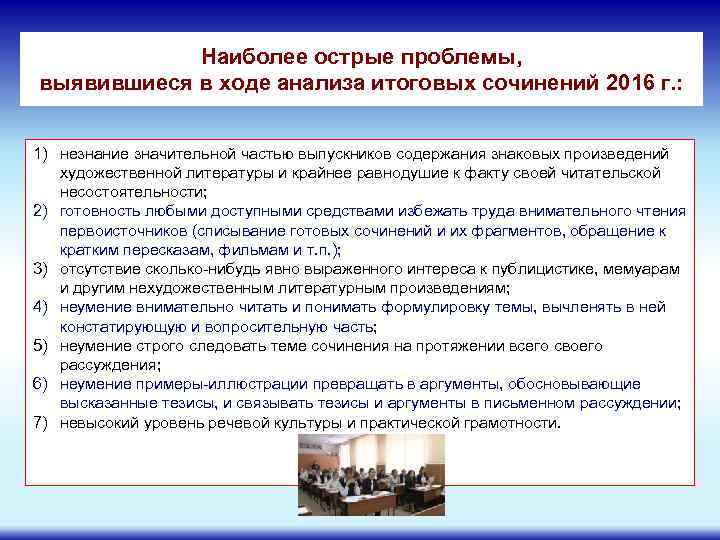 Наиболее острые проблемы,
выявившиеся в ходе анализа итоговых сочинений 2016 г.:

1) незнание значительной частью выпускников содержания знаковых произведений художественной литературы и крайнее равнодушие к факту своей читательской несостоятельности;
2) готовность любыми доступными средствами избежать труда внимательного чтения первоисточников (списывание готовых сочинений и их фрагментов, обращение к кратким пересказам, фильмам и т.п.);
3) отсутствие сколько-нибудь явно выраженного интереса к публицистике, мемуарам и другим нехудожественным литературным произведениям;
4) неумение внимательно читать и понимать формулировку темы, вычленять в ней констатирующую и вопросительную часть;
5) неумение строго следовать теме сочинения на протяжении всего своего рассуждения;
6) неумение примеры-иллюстрации превращать в аргументы, обосновывающие высказанные тезисы, и связывать тезисы и аргументы в письменном рассуждении;
7) невысокий уровень речевой культуры и практической грамотности.